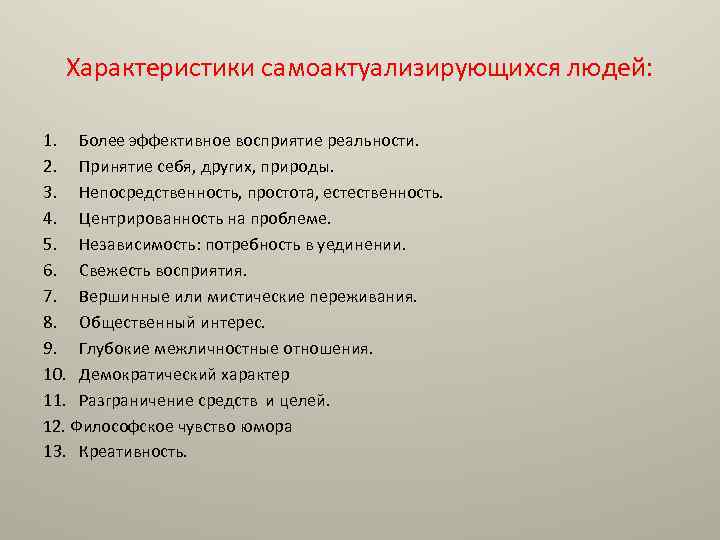 Характеристики самоактуализирующихся людей:

1. Более эффективное восприятие реальности.
2. Принятие себя, других, природы.
3. Непосредственность, простота, естественность.
4. Центрированность на проблеме.
5. Независимость: потребность в уединении.
6. Свежесть восприятия.
7. Вершинные или мистические переживания.
8. Общественный интерес.
9. Глубокие межличностные отношения.
10. Демократический характер
11. Разграничение средств и целей.
12. Философское чувство юмора
13. Креативность.